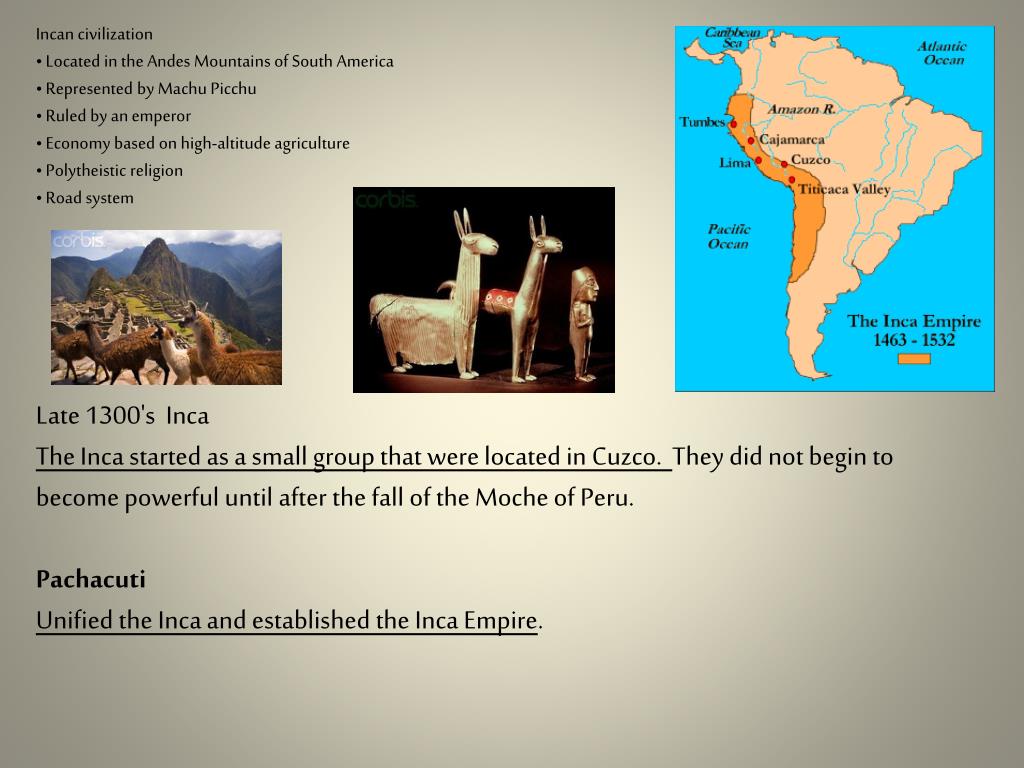 Incan civilization
• Located in the Andes Mountains of South America
• Represented by Machu Picchu
• Ruled by an emperor
• Economy based on high-altitude agriculture
• Polytheistic religion
• Road system

corbis

corbis

Caribbean Sea
Atlantic Ocean
Amazon R.
Tumbes
Cajamarca
Lima
Cuzco
Titicaca Valley
Pacific Ocean
The Inca Empire 1463 - 1532

Late 1300's Inca
The Inca started as a small group that were located in Cuzco. They did not begin to become powerful until after the fall of the Moche of Peru.

Pachacuti
Unified the Inca and established the Inca Empire.